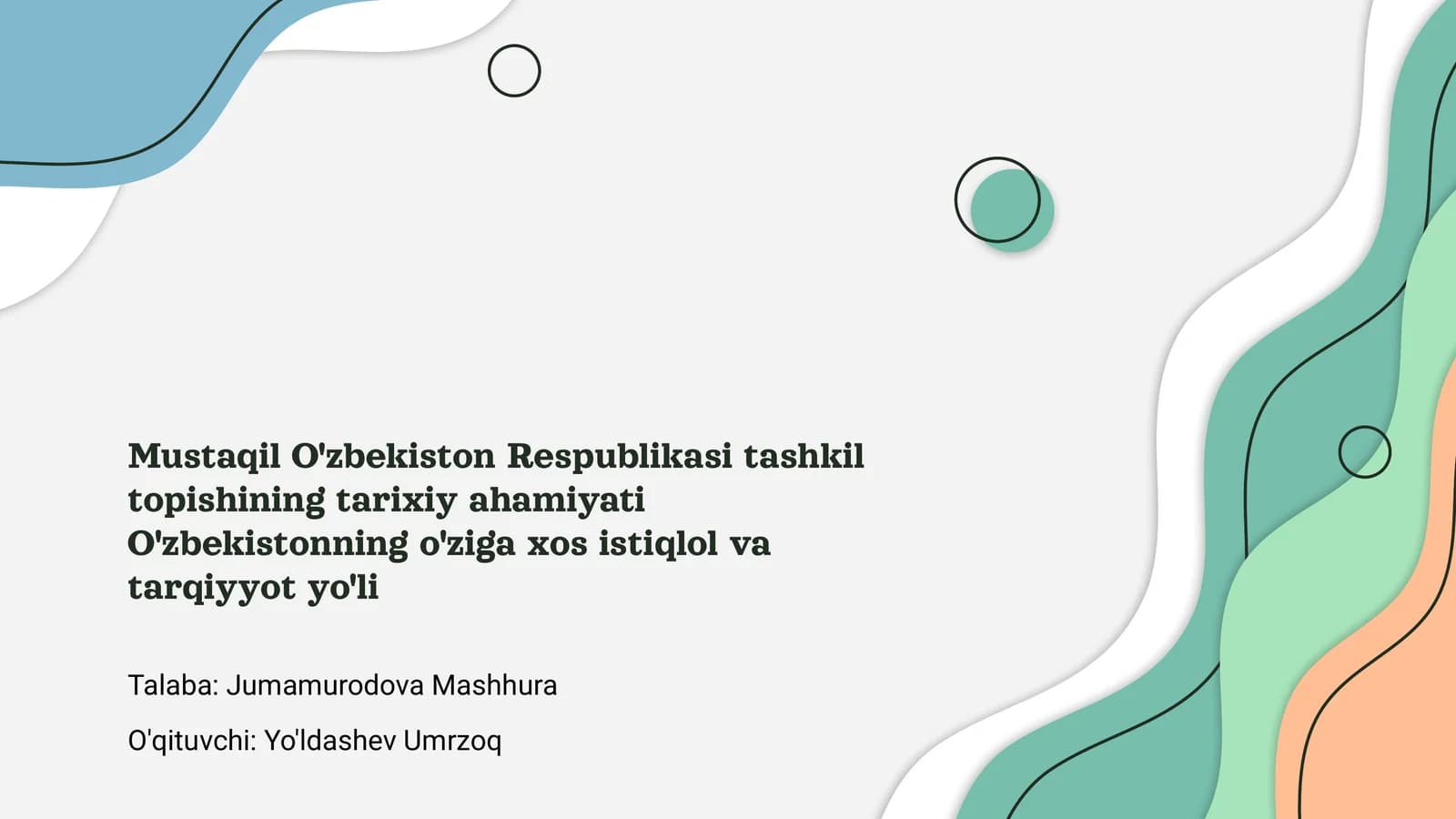 Mustaqil O'zbekiston Respublikasi tashkil topishining tarixiy ahamiyati O'zbekistonning o'ziga xos istiqlol va tarqiyyot yo'li

Talaba: Jumamurodova Mashhura

O'qituvchi: Yo'ldashev Umrzoq